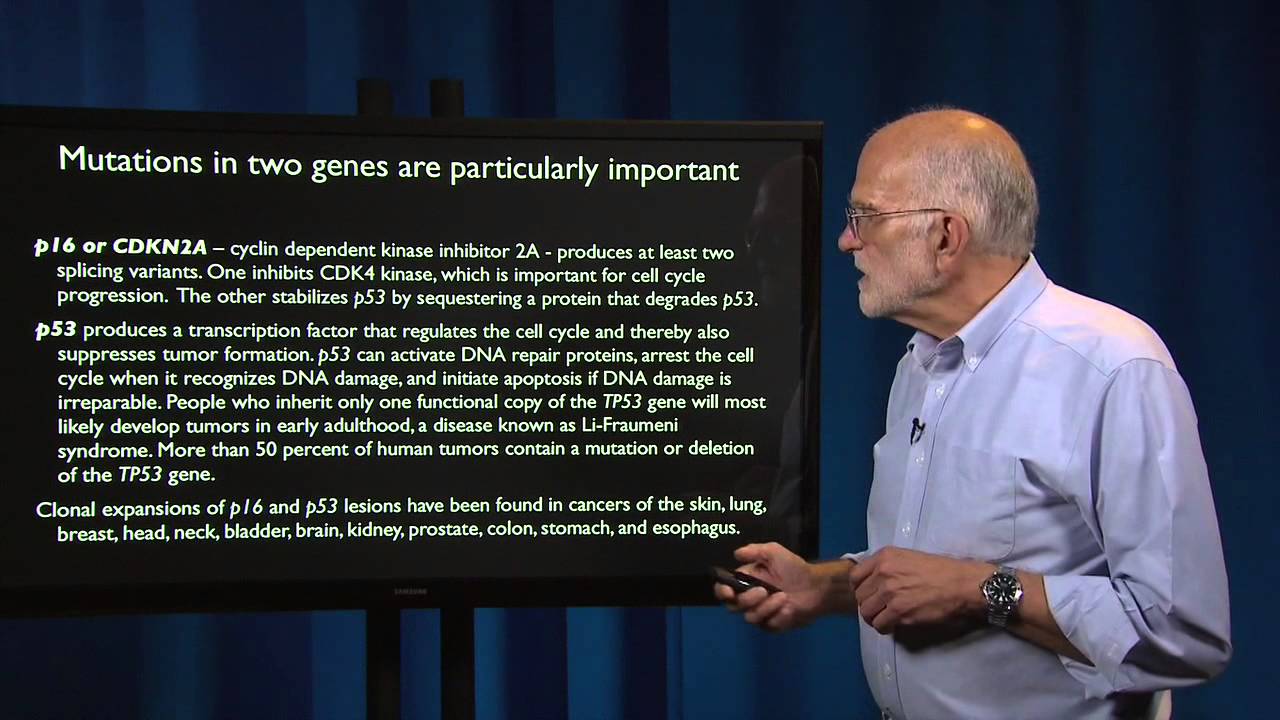 Mutations in two genes are particularly important

p16 or CDKN2A – cyclin dependent kinase inhibitor 2A - produces at least two splicing variants. One inhibits CDK4 kinase, which is important for cell cycle progression. The other stabilizes p53 by sequestering a protein that degrades p53.

p53 produces a transcription factor that regulates the cell cycle and thereby also suppresses tumor formation. p53 can activate DNA repair proteins, arrest the cell cycle when it recognizes DNA damage, and initiate apoptosis if DNA damage is irreparable. People who inherit only one functional copy of the TP53 gene will most likely develop tumors in early adulthood, a disease known as Li-Fraumeni syndrome. More than 50 percent of human tumors contain a mutation or deletion of the TP53 gene.

Clonal expansions of p16 and p53 lesions have been found in cancers of the skin, lung, breast, head, neck, bladder, brain, kidney, prostate, colon, stomach, and esophagus.

SAMSUNG